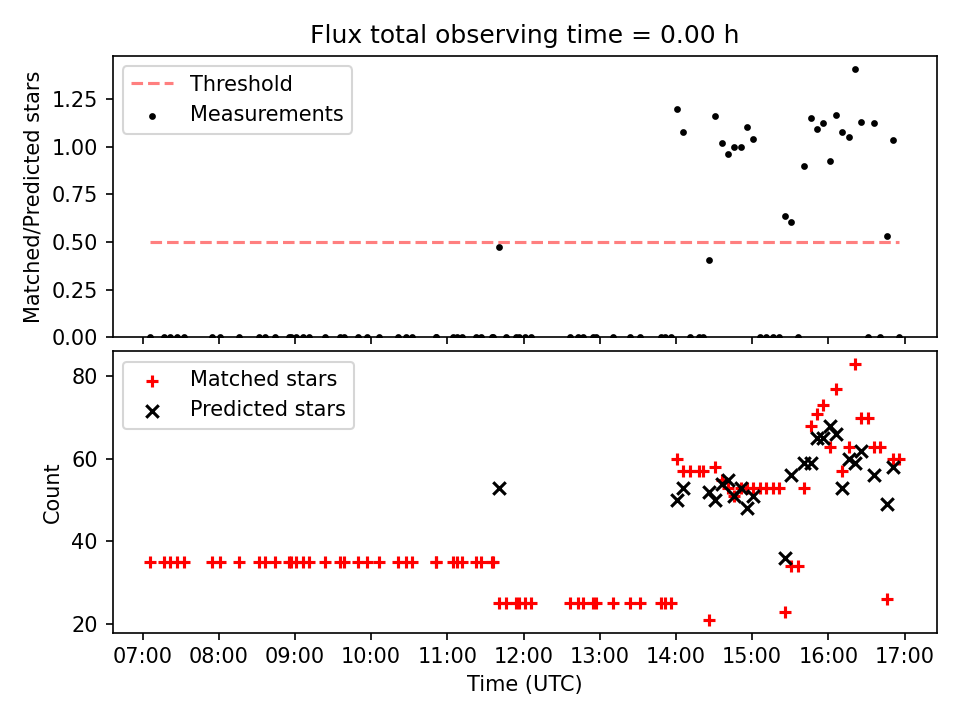 Flux total observing time = 0.00 h

Threshold
Measurements

Matched/Predicted stars

1.25
1.00
0.75
0.50
0.25
0.00

Matched stars
Predicted stars

Count

80
60
40
20

07:00 08:00 09:00 10:00 11:00 12:00 13:00 14:00 15:00 16:00 17:00

Time (UTC)